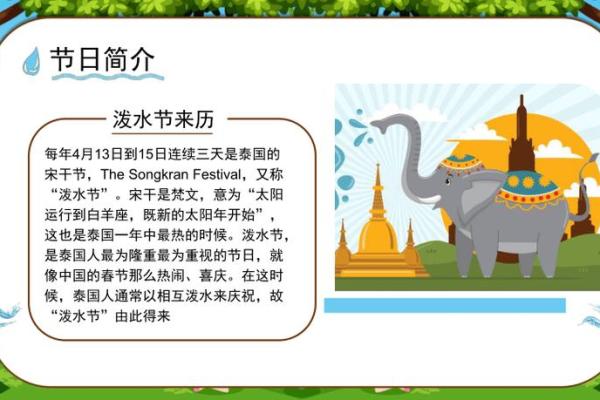 节日简介

泼水节来历

每年4月13日到15日连续三天是泰国的宋干节，The Songkran Festival，又称“泼水节”。宋干是梵文，意为“太阳运行到白羊座，既新的太阳年开始”，这也是泰国一年中最热的时候。泼水节，是泰国人最为隆重最为重视的节日，就像中国的春节那么热闹、喜庆。在这时候，泰国人通常以相互泼水来庆祝，故“泼水节”由此得来